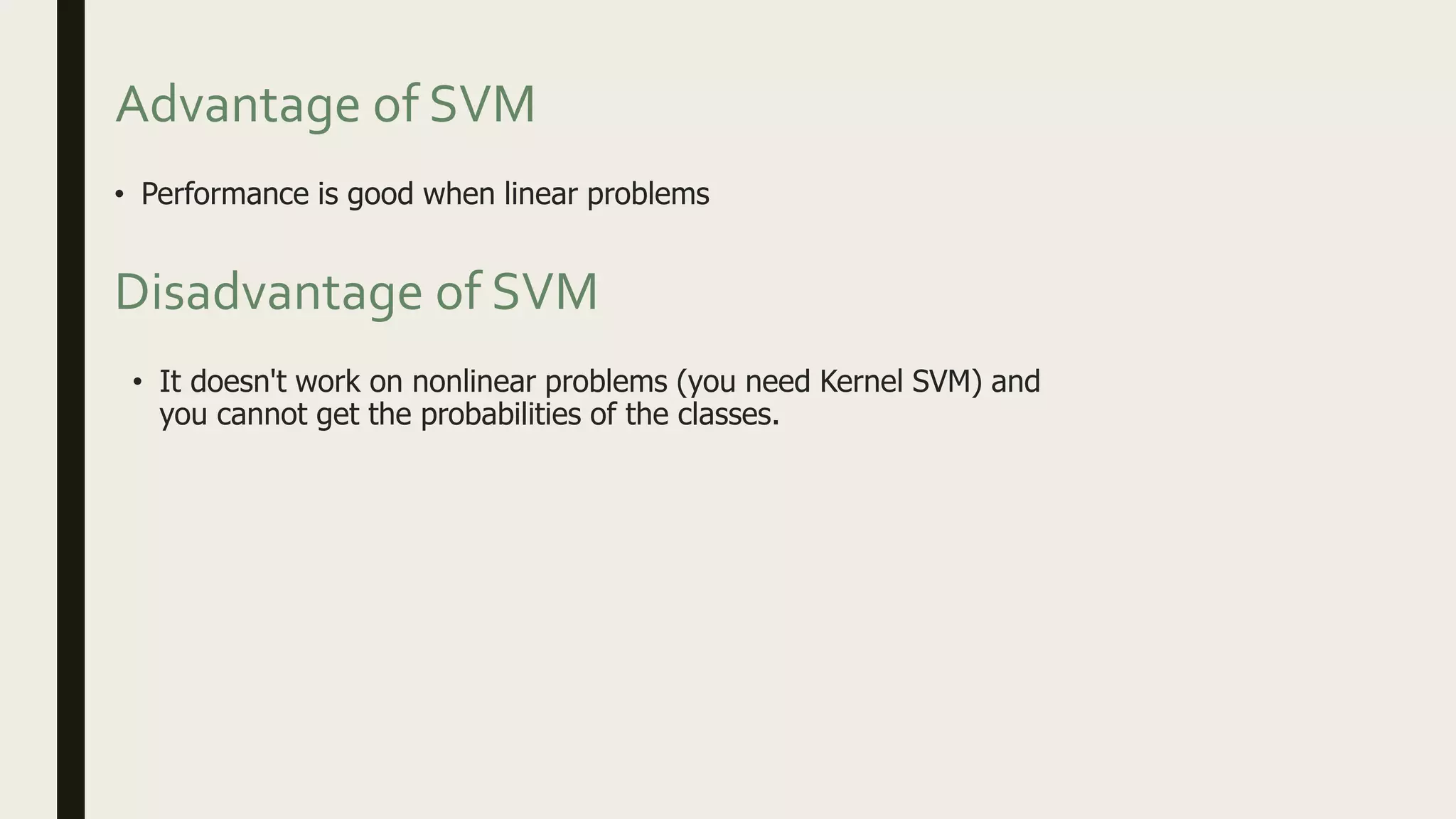 Advantage of SVM

• Performance is good when linear problems

Disadvantage of SVM

• It doesn't work on nonlinear problems (you need Kernel SVM) and you cannot get the probabilities of the classes.